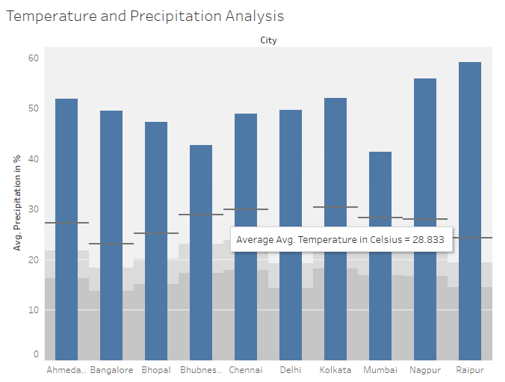 Temperature and Precipitation Analysis

City

Avg. Precipitation in %

60
50
40
30
20
10
0

Average Avg. Temperature in Celsius = 28.833

Ahmeda.. Bangalore Bhopal Bhubnes.. Chennai Delhi Kolkata Mumbai Nagpur Raipur